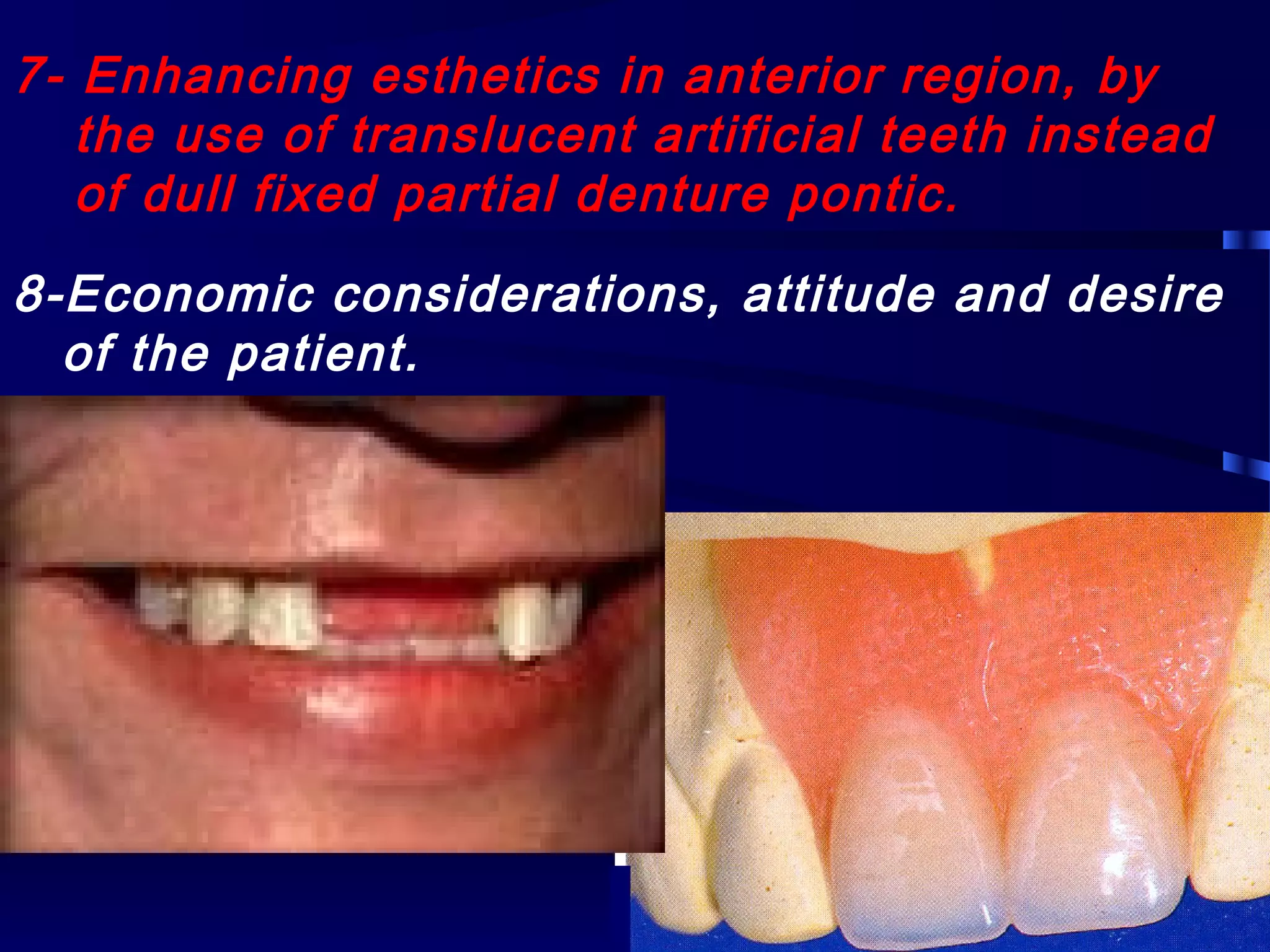 7- Enhancing esthetics in anterior region, by the use of translucent artificial teeth instead of dull fixed partial denture pontic.

8-Economic considerations, attitude and desire of the patient.